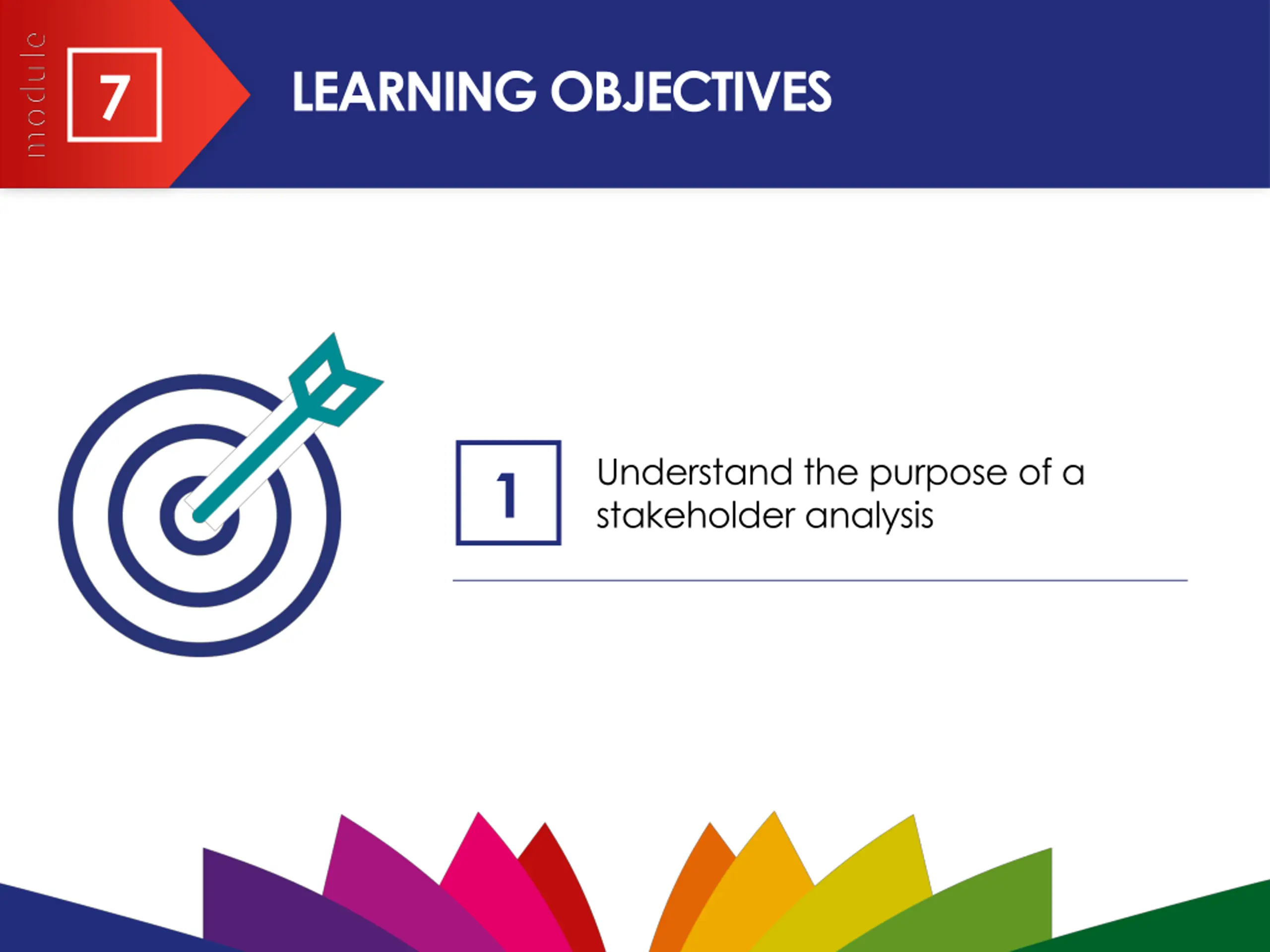 module 7

LEARNING OBJECTIVES

1

Understand the purpose of a stakeholder analysis